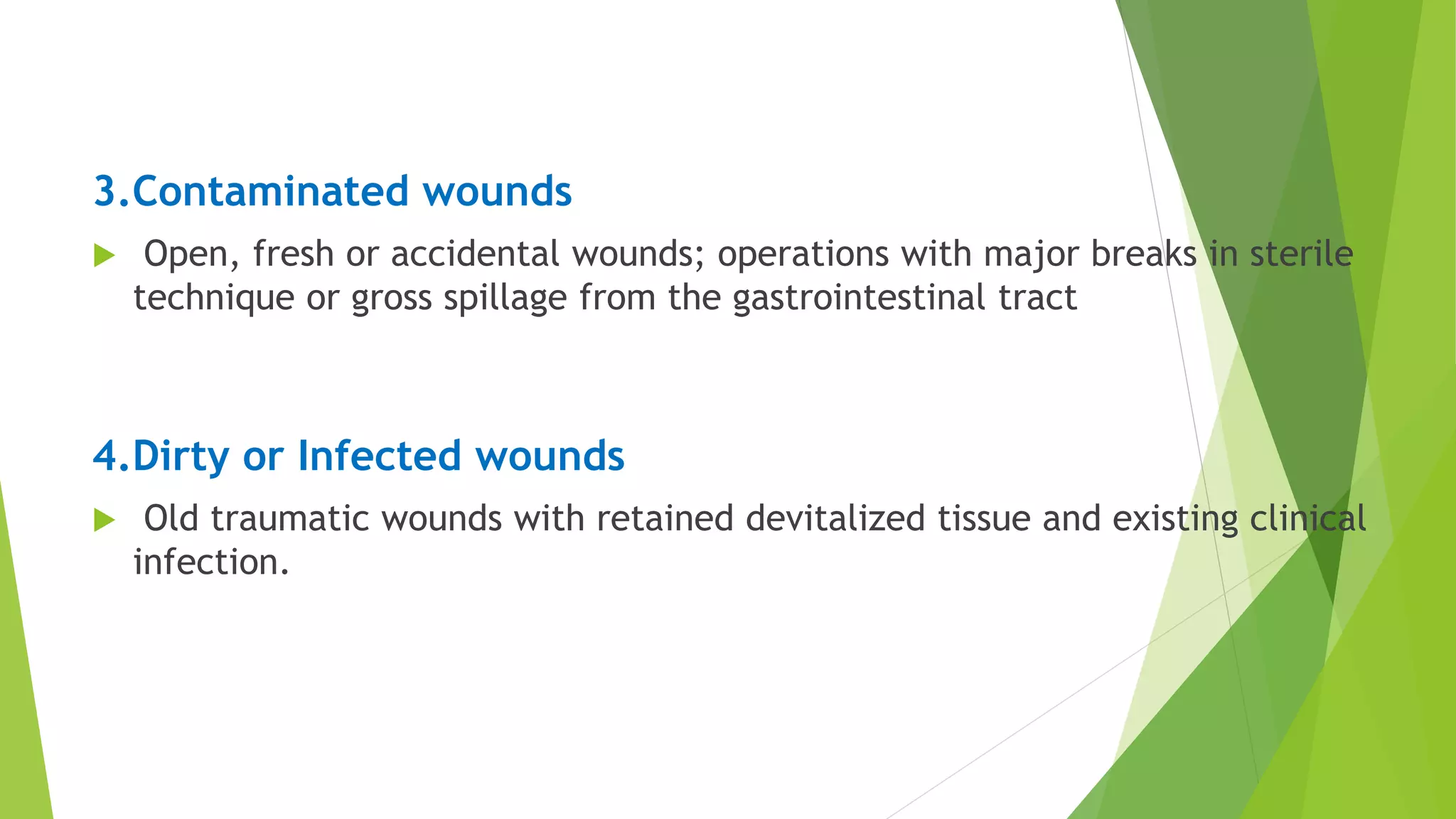 3.Contaminated wounds

Open, fresh or accidental wounds; operations with major breaks in sterile technique or gross spillage from the gastrointestinal tract

4.Dirty or Infected wounds

Old traumatic wounds with retained devitalized tissue and existing clinical infection.